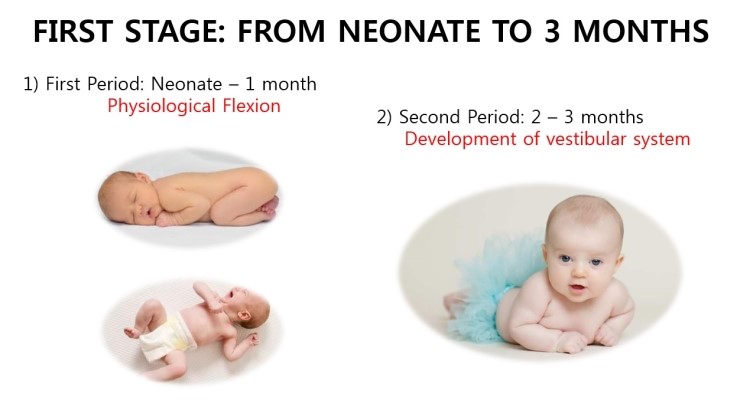 FIRST STAGE: FROM NEONATE TO 3 MONTHS

1) First Period: Neonate – 1 month
Physiological Flexion

2) Second Period: 2 – 3 months
Development of vestibular system